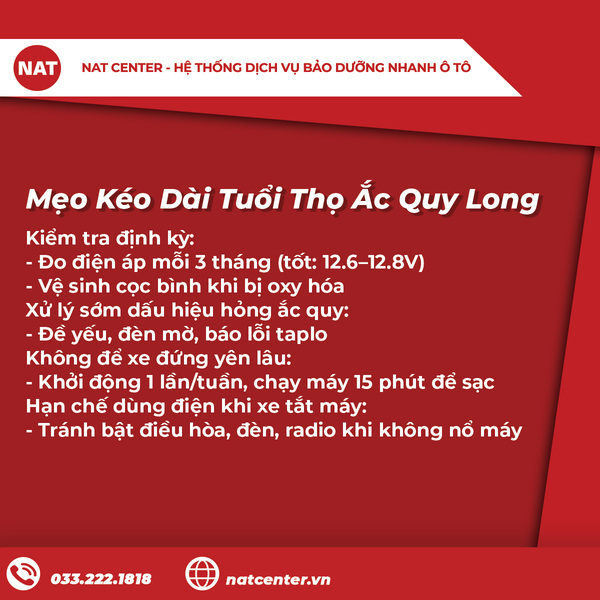 NAT

NAT CENTER - HỆ THỐNG DỊCH VỤ BẢO DƯỠNG NHANH Ô TÔ

Mẹo Kéo Dài Tuổi Thọ Ắc Quy Long

Kiểm tra định kỳ:
- Đo điện áp mỗi 3 tháng (tốt: 12.6–12.8V)
- Vệ sinh cọc bình khi bị oxy hóa
Xử lý sớm dấu hiệu hỏng ắc quy:
- Đề yếu, đèn mờ, báo lỗi taplo
Không để xe đứng yên lâu:
- Khởi động 1 lần/tuần, chạy máy 15 phút để sạc
Hạn chế dùng điện khi xe tắt máy:
- Tránh bật điều hòa, đèn, radio khi không nổ máy

033.222.1818

natcenter.vn